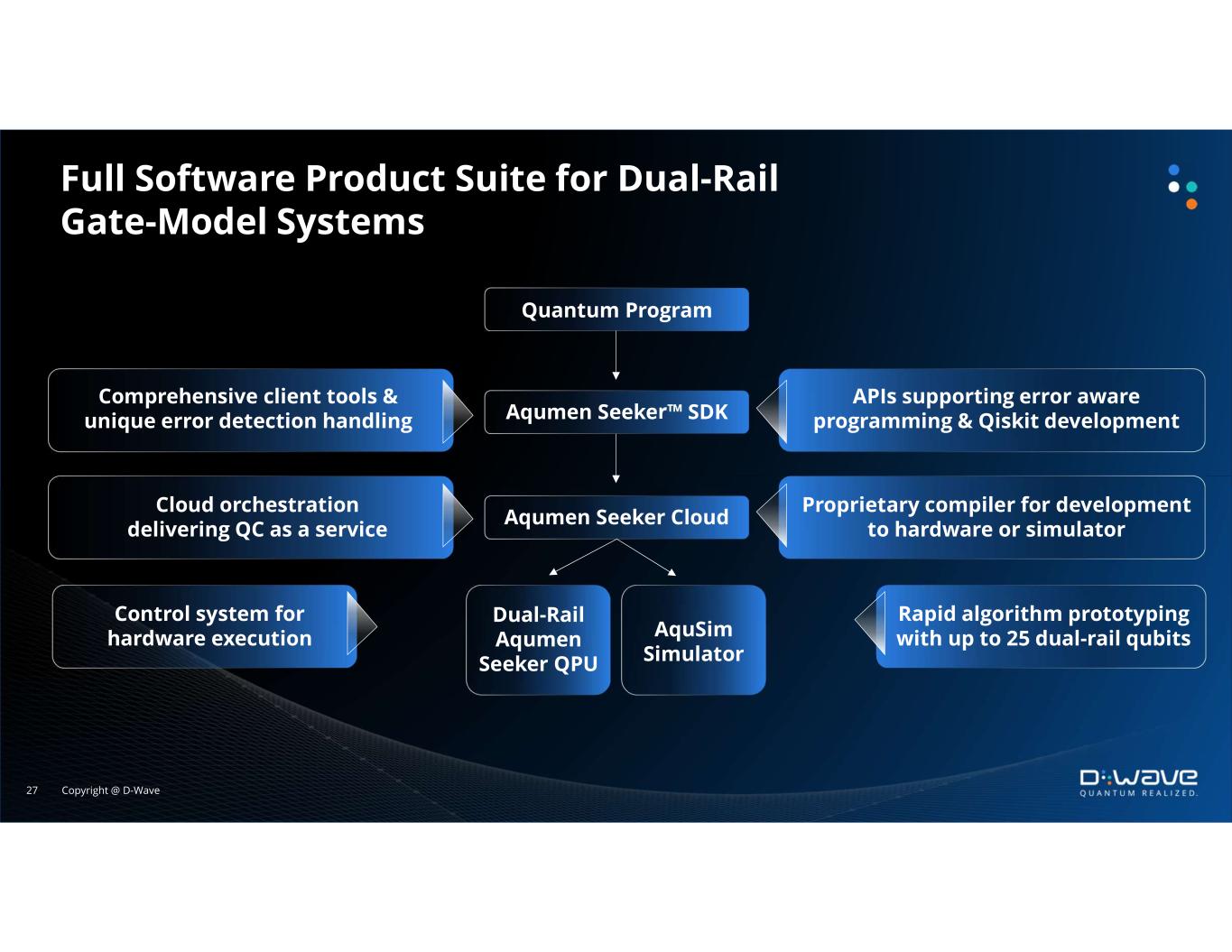 Full Software Product Suite for Dual-Rail Gate-Model Systems

Quantum Program

Comprehensive client tools & unique error detection handling

Aqumen Seeker™ SDK

APIs supporting error aware programming & Qiskit development

Cloud orchestration delivering QC as a service

Aqumen Seeker Cloud

Proprietary compiler for development to hardware or simulator

Control system for hardware execution

Dual-Rail Aqumen Seeker QPU

AquSim Simulator

Rapid algorithm prototyping with up to 25 dual-rail qubits

27 Copyright @ D-Wave

D:Wave
QUANTUM REALIZED.